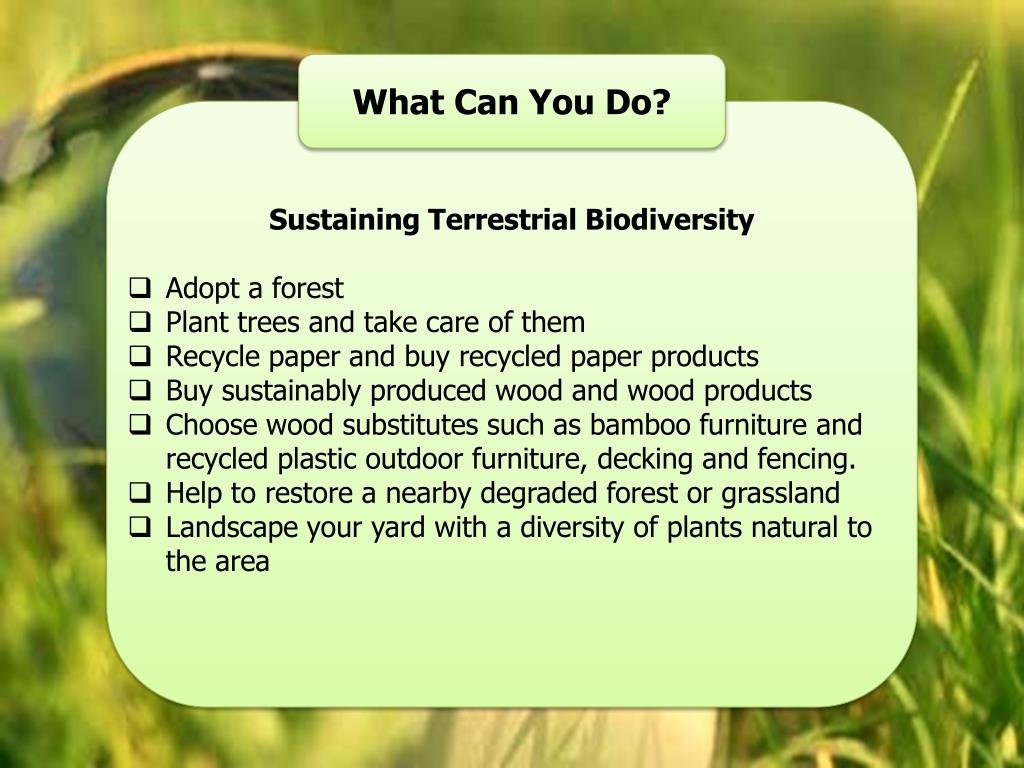 What Can You Do?

Sustaining Terrestrial Biodiversity

❑ Adopt a forest
❑ Plant trees and take care of them
❑ Recycle paper and buy recycled paper products
❑ Buy sustainably produced wood and wood products
❑ Choose wood substitutes such as bamboo furniture and recycled plastic outdoor furniture, decking and fencing.
❑ Help to restore a nearby degraded forest or grassland
❑ Landscape your yard with a diversity of plants natural to the area